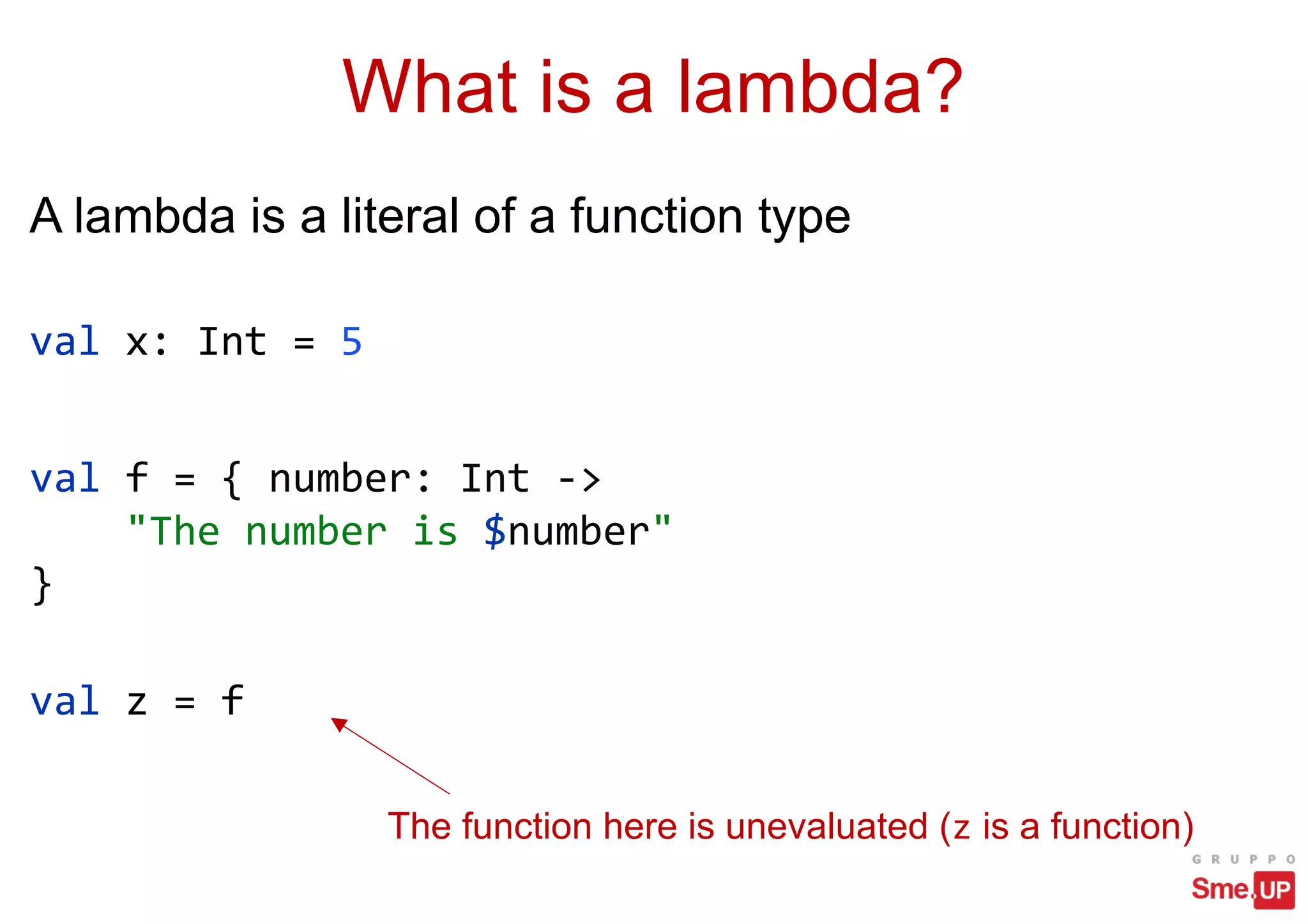 What is a lambda?

A lambda is a literal of a function type

val x: Int = 5

val f = { number: Int ->
    "The number is $number"
}

val z = f

The function here is unevaluated (z is a function)

GRUPPO
Sme.UP